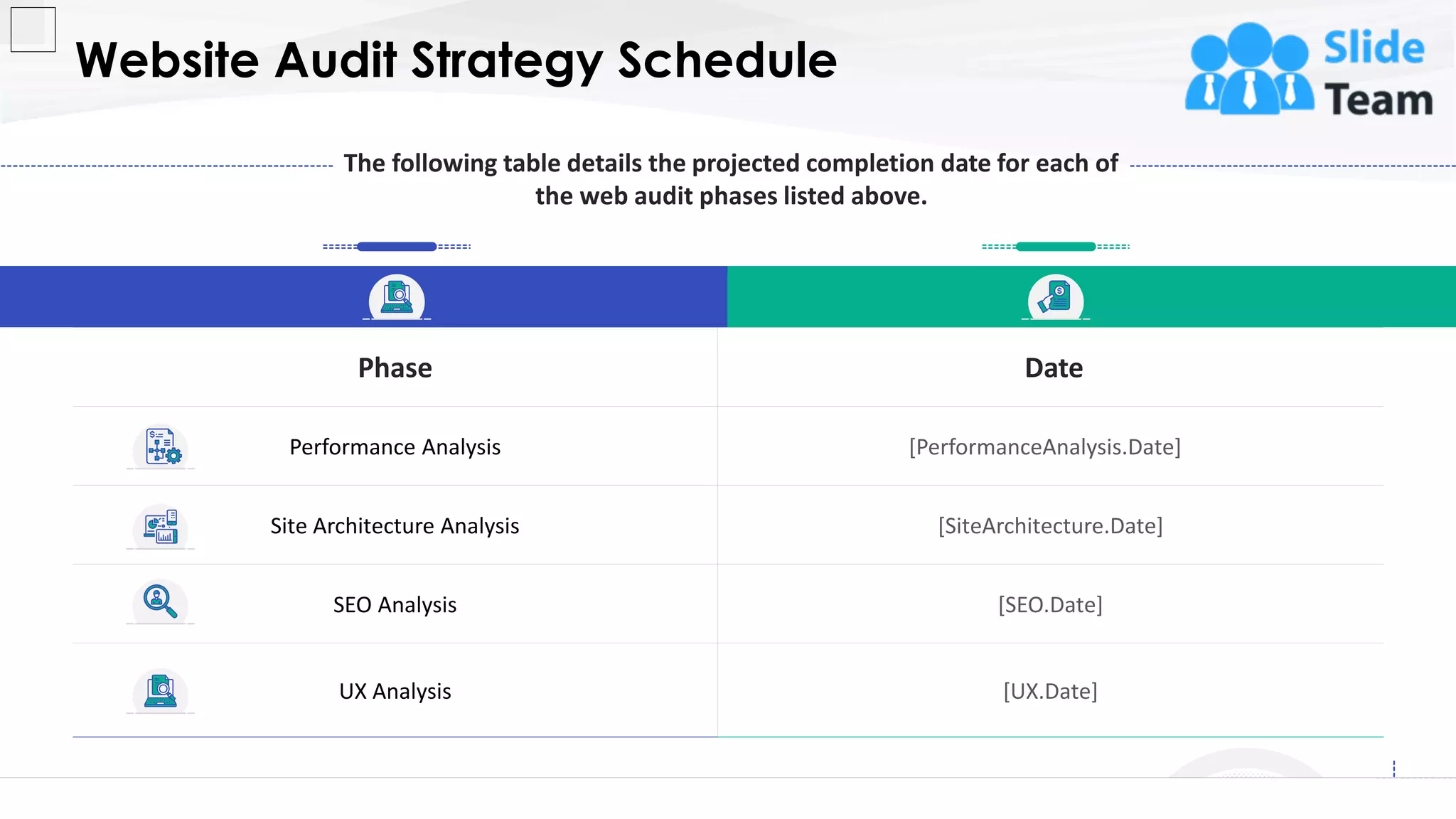 Website Audit Strategy Schedule

Slide Team

The following table details the projected completion date for each of the web audit phases listed above.

| Phase | Date |
|---|---|
| Performance Analysis | [PerformanceAnalysis.Date] |
| Site Architecture Analysis | [SiteArchitecture.Date] |
| SEO Analysis | [SEO.Date] |
| UX Analysis | [UX.Date] |